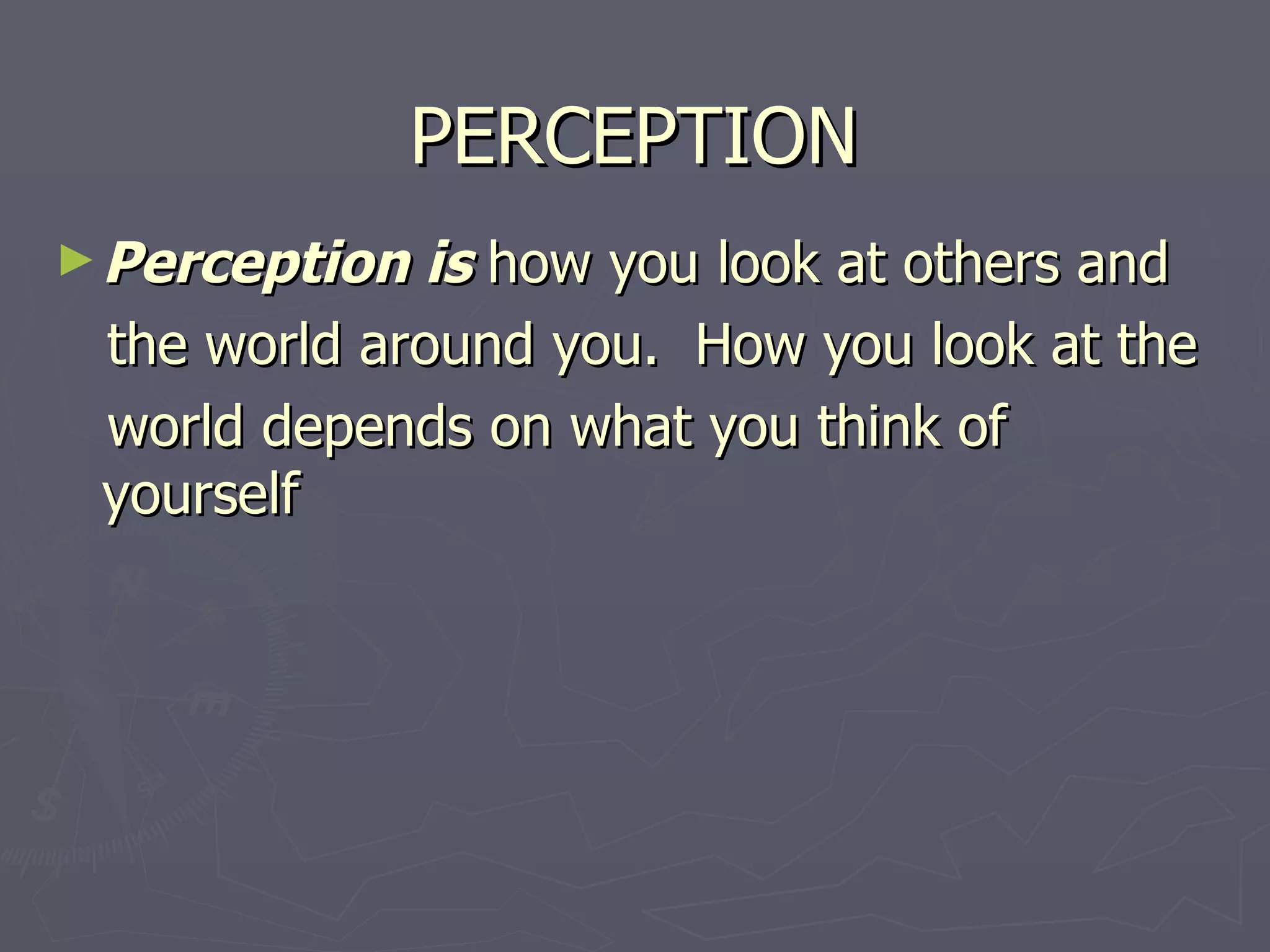 PERCEPTION

► Perception is how you look at others and the world around you.  How you look at the world depends on what you think of yourself